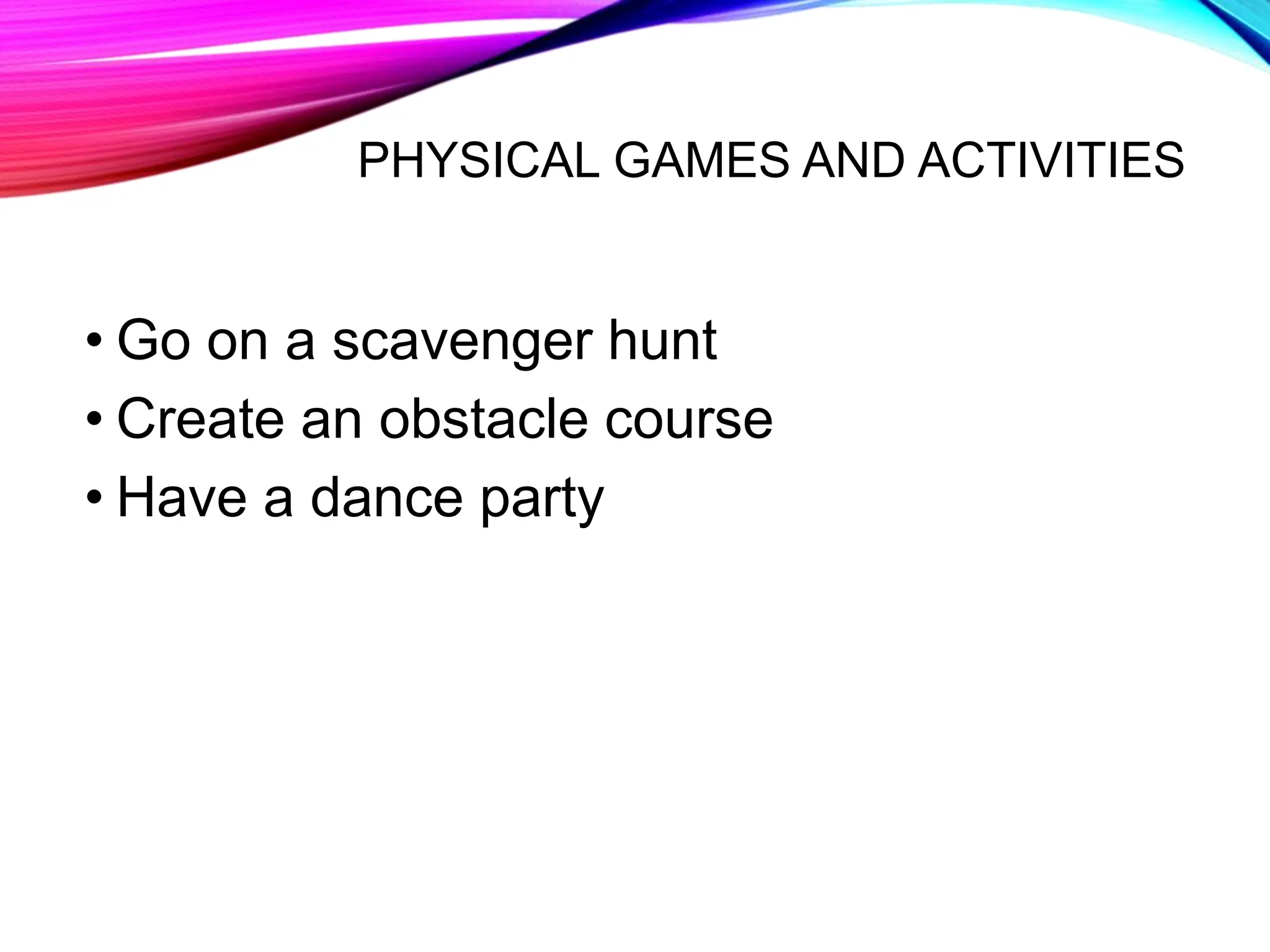 PHYSICAL GAMES AND ACTIVITIES

• Go on a scavenger hunt
• Create an obstacle course
• Have a dance party